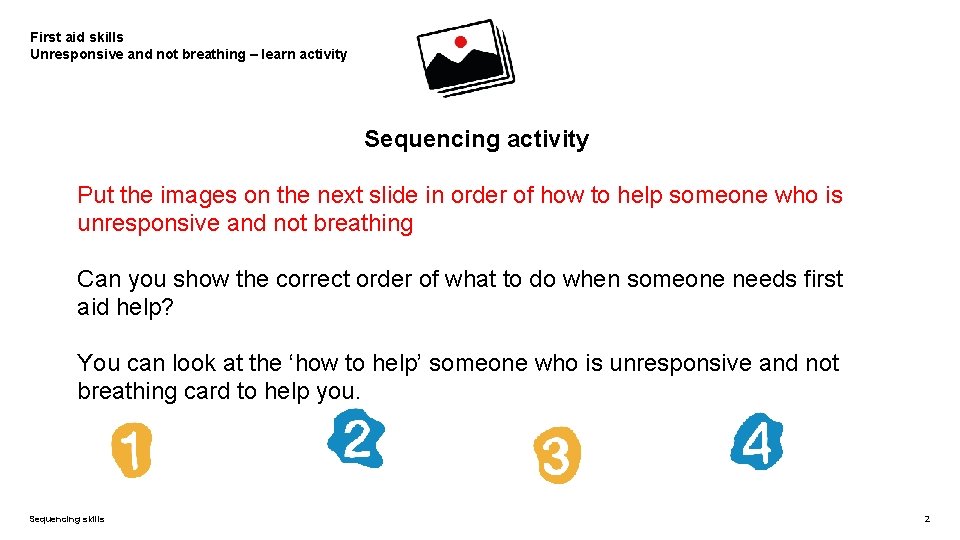 First aid skills
Unresponsive and not breathing – learn activity

Sequencing activity

Put the images on the next slide in order of how to help someone who is unresponsive and not breathing

Can you show the correct order of what to do when someone needs first aid help?

You can look at the ‘how to help’ someone who is unresponsive and not breathing card to help you.

1

2

3

4

Sequencing skills

2